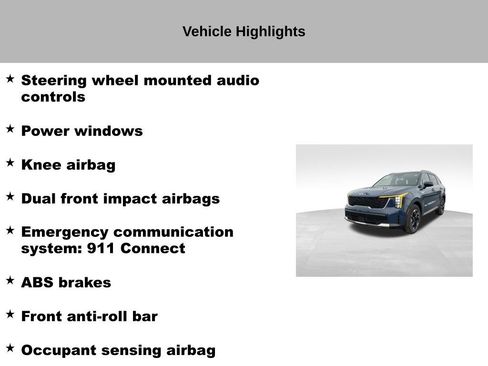 Vehicle Highlights

★ Steering wheel mounted audio controls

★ Power windows

★ Knee airbag

★ Dual front impact airbags

★ Emergency communication system: 911 Connect

★ ABS brakes

★ Front anti-roll bar

★ Occupant sensing airbag